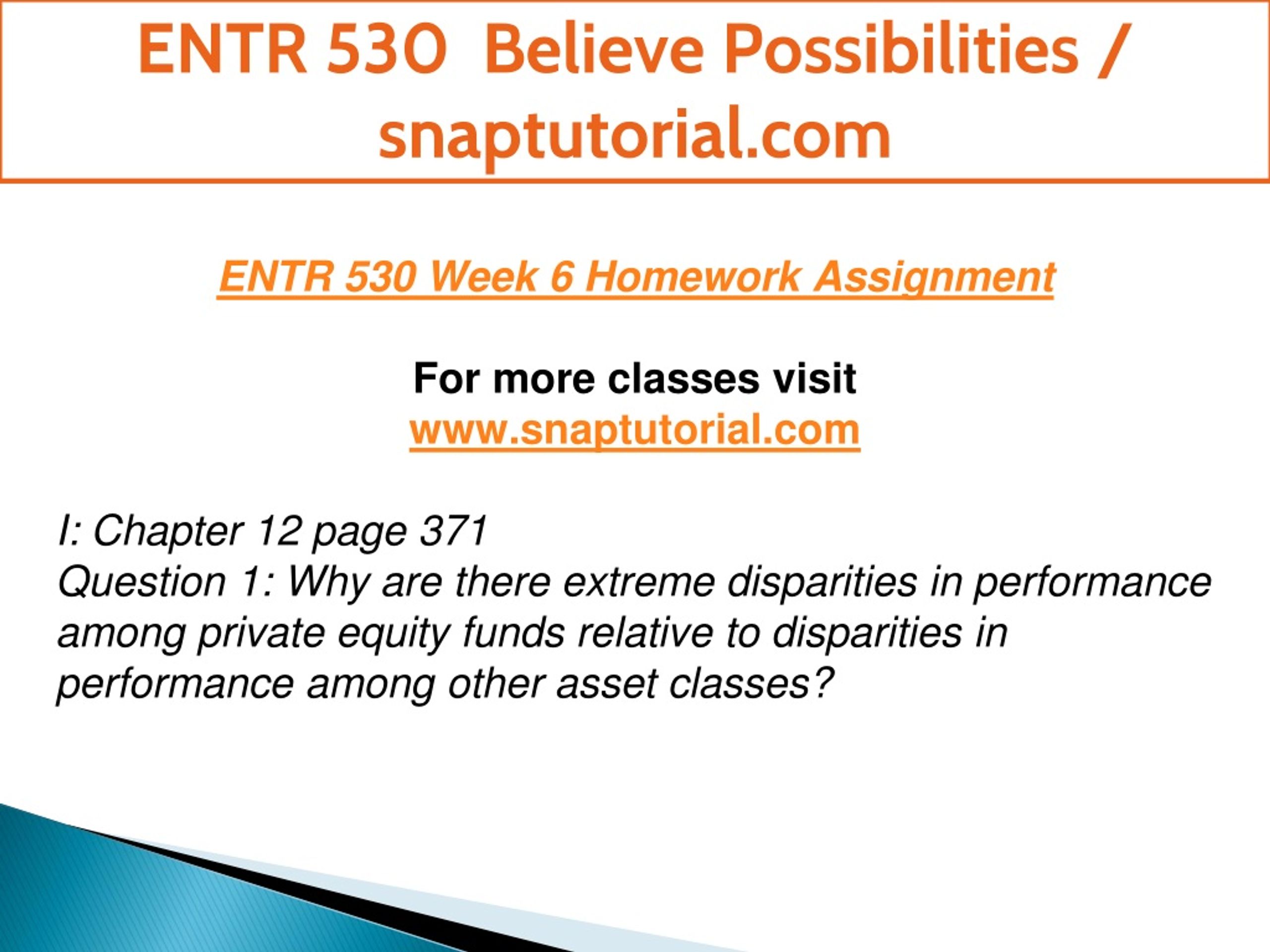 ENTR 530 Believe Possibilities / snaptutorial.com

ENTR 530 Week 6 Homework Assignment

For more classes visit
www.snaptutorial.com

I: Chapter 12 page 371
Question 1: Why are there extreme disparities in performance among private equity funds relative to disparities in performance among other asset classes?